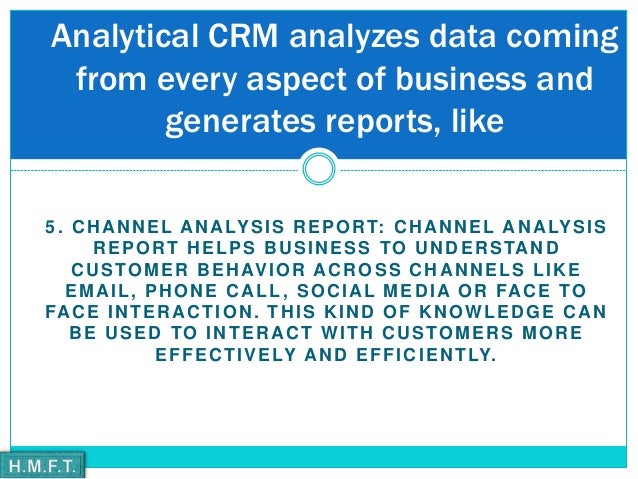 Analytical CRM analyzes data coming from every aspect of business and generates reports, like

5. CHANNEL ANALYSIS REPORT: CHANNEL ANALYSIS REPORT HELPS BUSINESS TO UNDERSTAND CUSTOMER BEHAVIOR ACROSS CHANNELS LIKE EMAIL, PHONE CALL, SOCIAL MEDIA OR FACE TO FACE INTERACTION. THIS KIND OF KNOWLEDGE CAN BE USED TO INTERACT WITH CUSTOMERS MORE EFFECTIVELY AND EFFICIENTLY.

H.M.F.T.